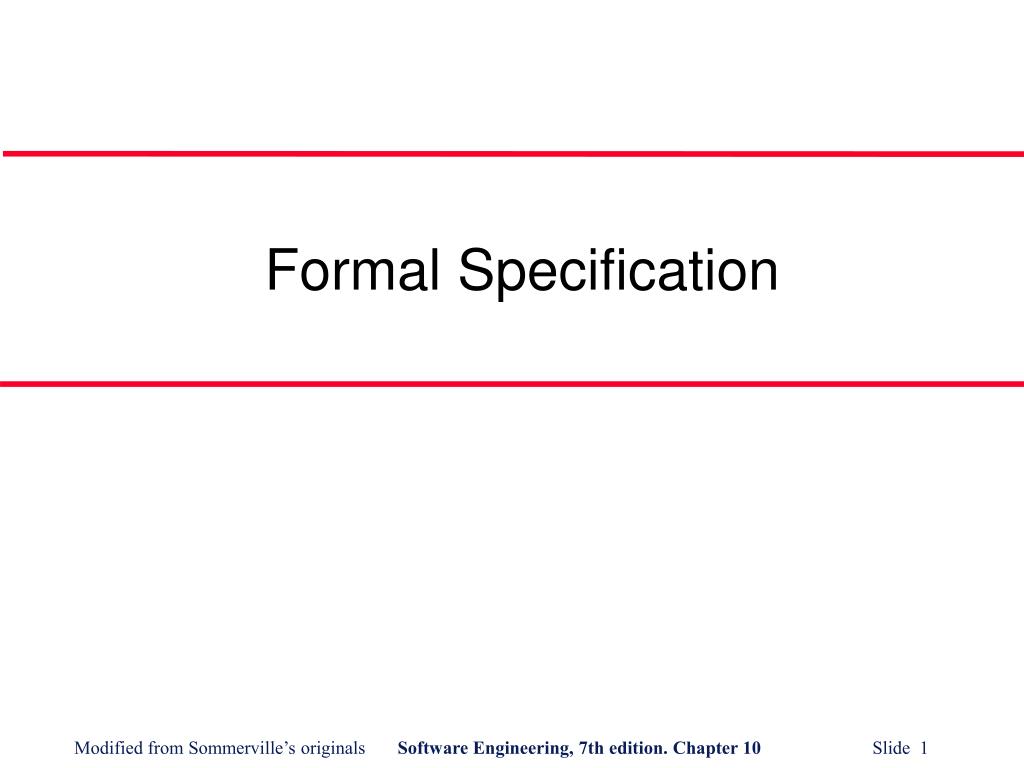 Formal Specification

Modified from Sommerville's originals Software Engineering, 7th edition. Chapter 10 Slide 1